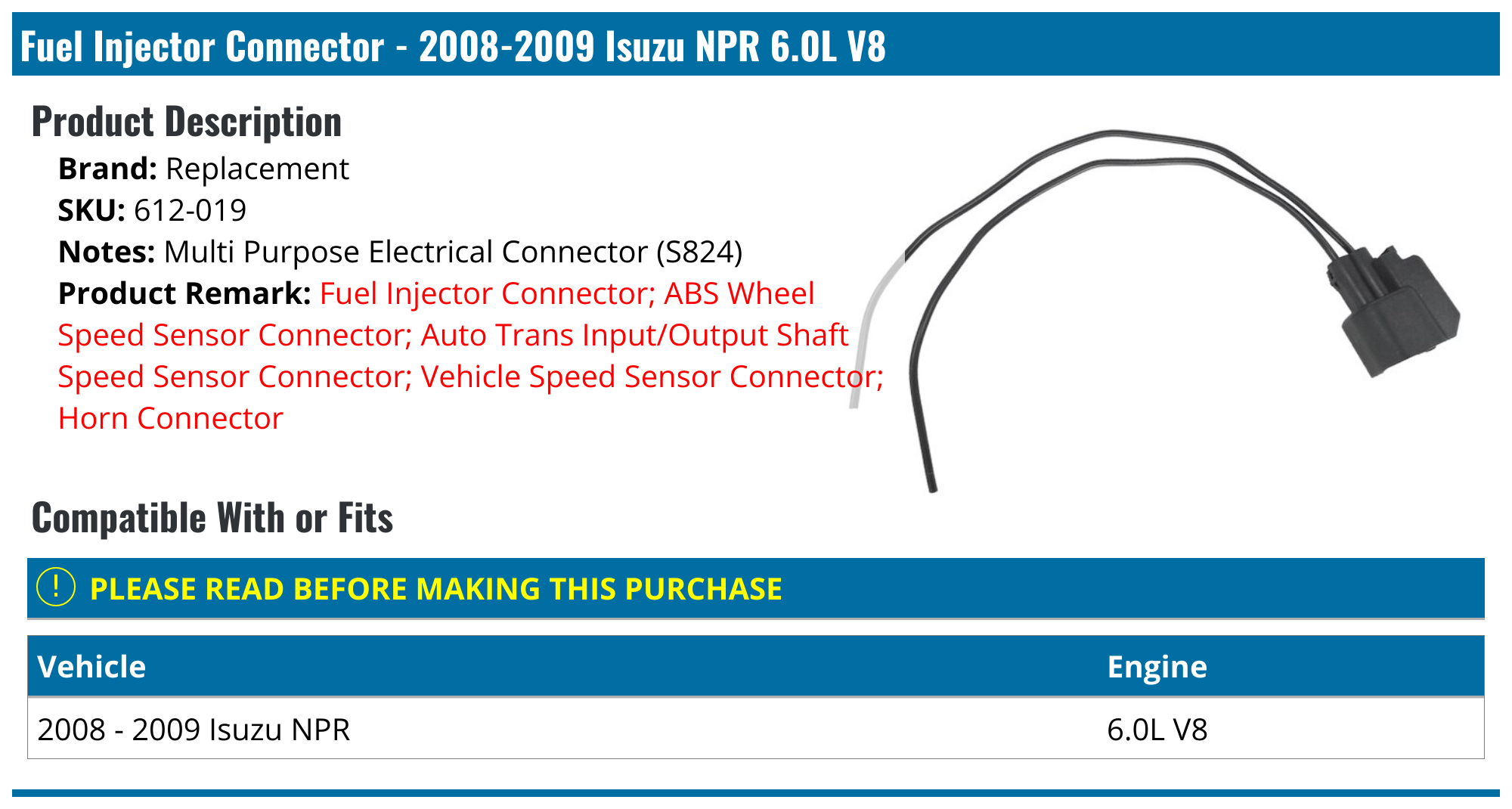 Fuel Injector Connector - 2008-2009 Isuzu NPR 6.0L V8

Product Description

Brand: Replacement
SKU: 612-019
Notes: Multi Purpose Electrical Connector (S824)
Product Remark: Fuel Injector Connector; ABS Wheel Speed Sensor Connector; Auto Trans Input/Output Shaft Speed Sensor Connector; Vehicle Speed Sensor Connector; Horn Connector

Compatible With or Fits

! PLEASE READ BEFORE MAKING THIS PURCHASE

| Vehicle | Engine |
|---|---|
| 2008 - 2009 Isuzu NPR | 6.0L V8 |